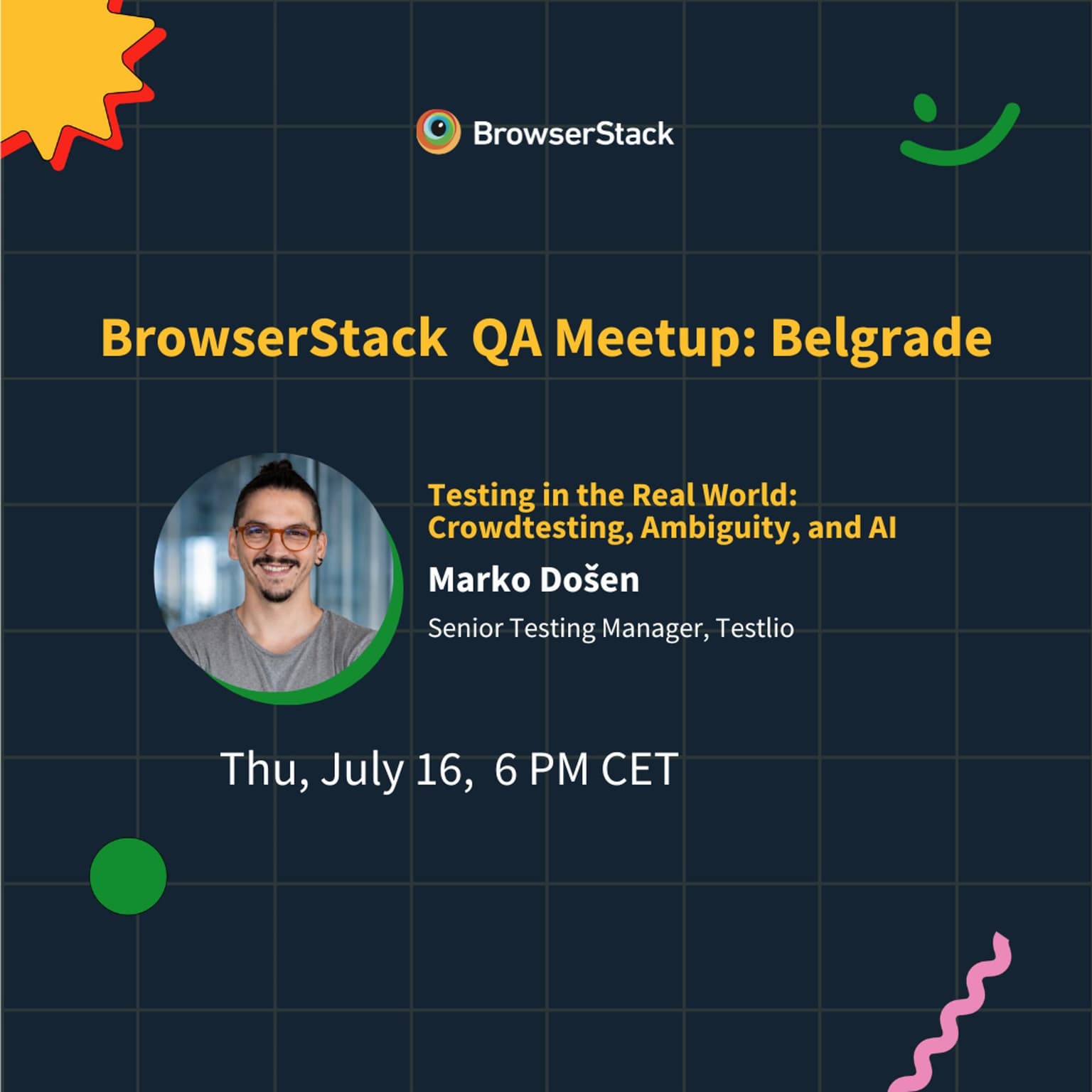 BrowserStack

BrowserStack QA Meetup: Belgrade

Testing in the Real World: Crowdtesting, Ambiguity, and AI

Marko Došen

Senior Testing Manager, Testlio

Thu, July 16, 6 PM CET